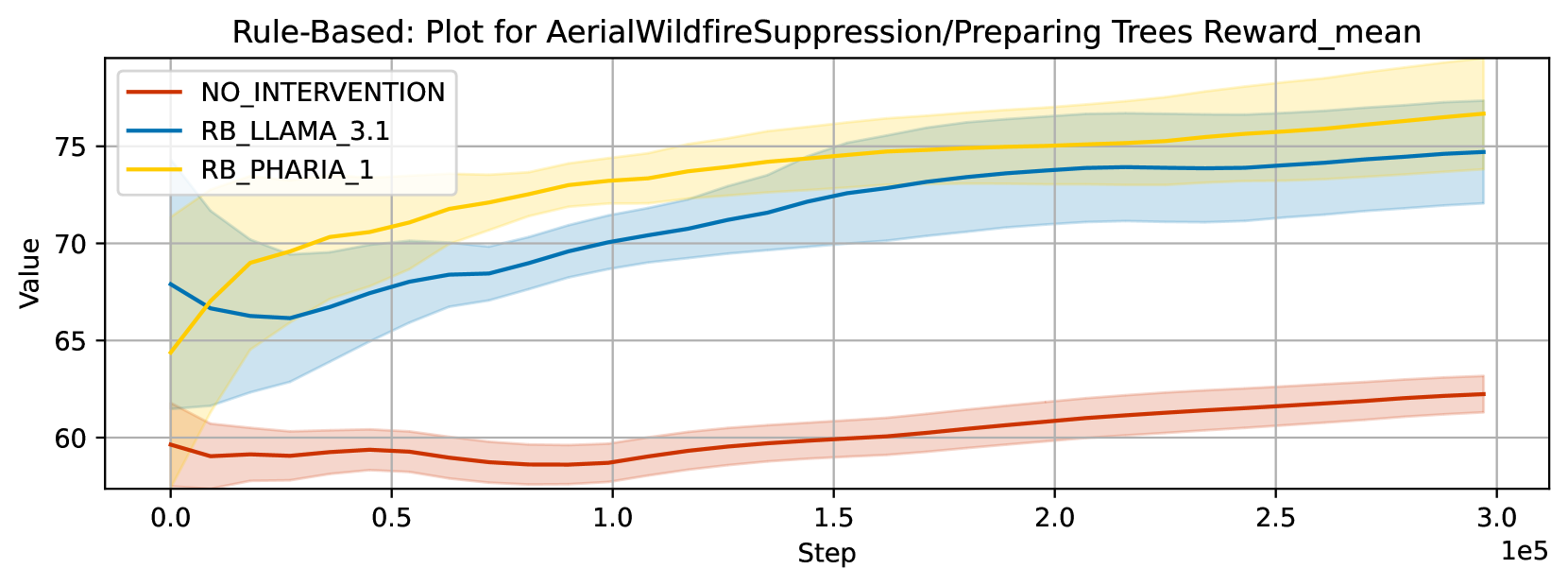 Rule-Based: Plot for AerialWildfireSuppression/Preparing Trees Reward_mean

NO_INTERVENTION
RB_LLAMA_3.1
RB_PHARIA_1

Value

75
70
65
60

0.0
0.5
1.0
1.5
2.0
2.5
3.0

Step

1e5